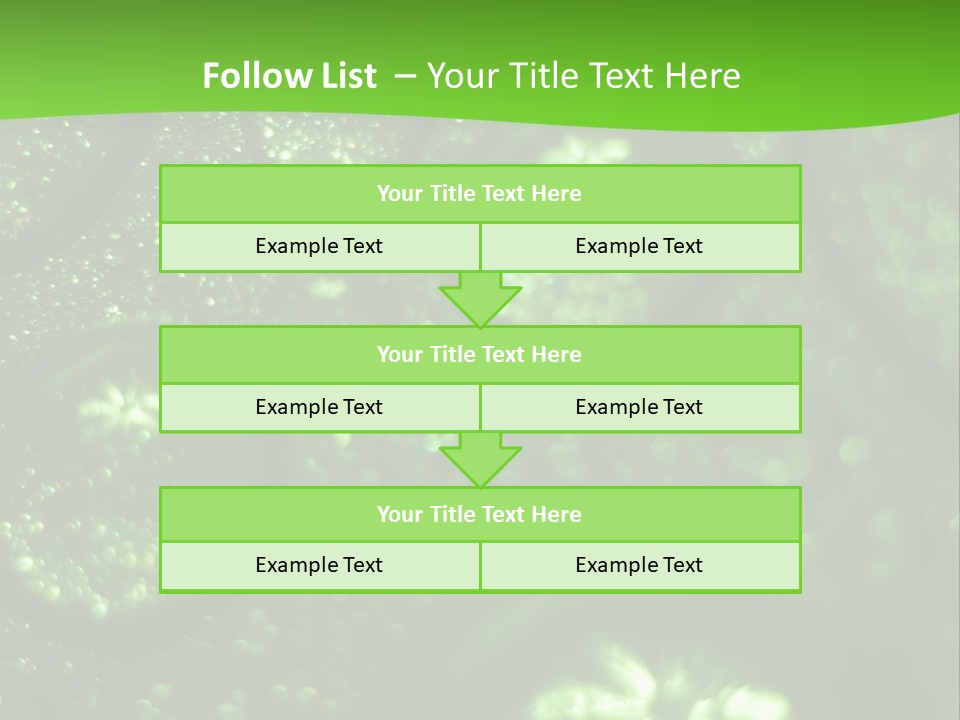 Follow List – Your Title Text Here

Your Title Text Here

Example Text

Example Text

Your Title Text Here

Example Text

Example Text

Your Title Text Here

Example Text

Example Text